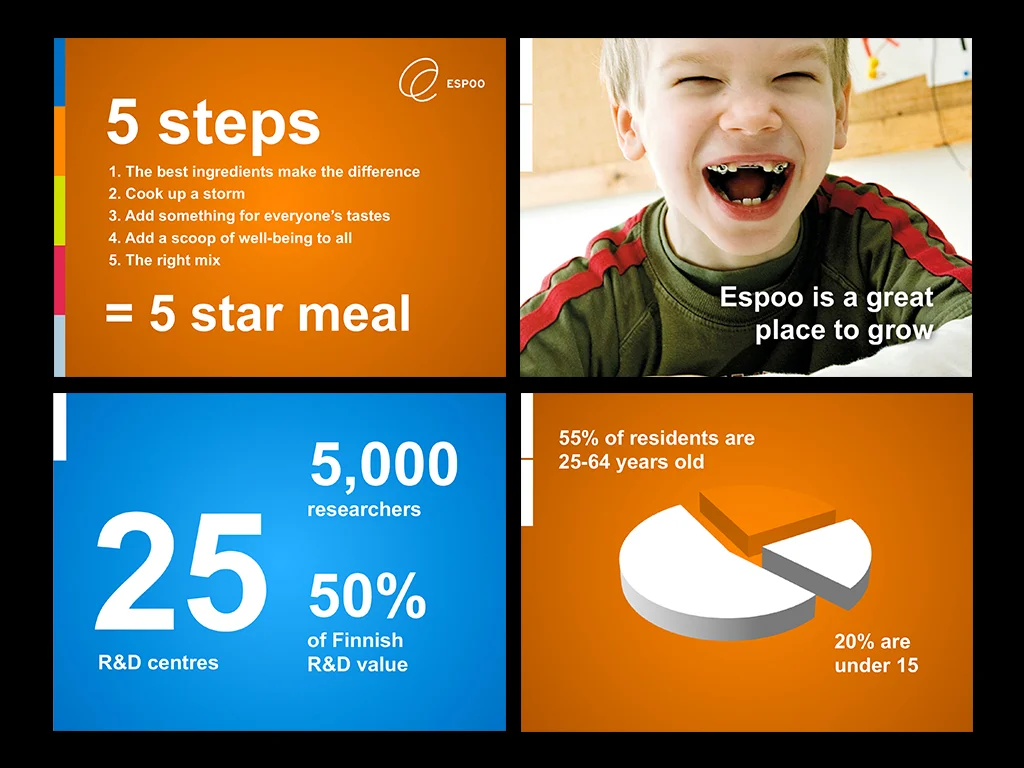 ESPOO

5 steps

1. The best ingredients make the difference
2. Cook up a storm
3. Add something for everyone's tastes
4. Add a scoop of well-being to all
5. The right mix

= 5 star meal

Espoo is a great place to grow

25
R&D centres

5,000
researchers

50%
of Finnish R&D value

55% of residents are 25-64 years old

20% are under 15